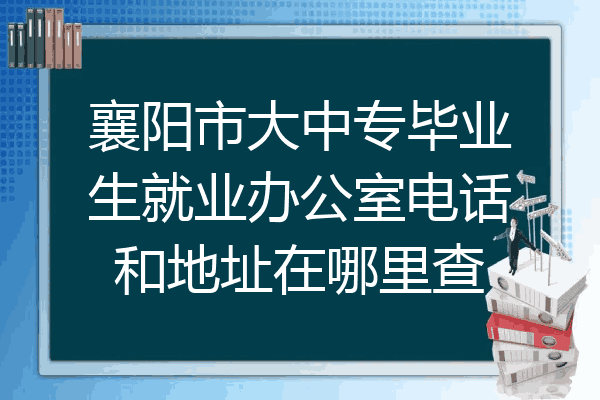 襄阳市大中专毕业生就业办公室电话和地址在哪里查